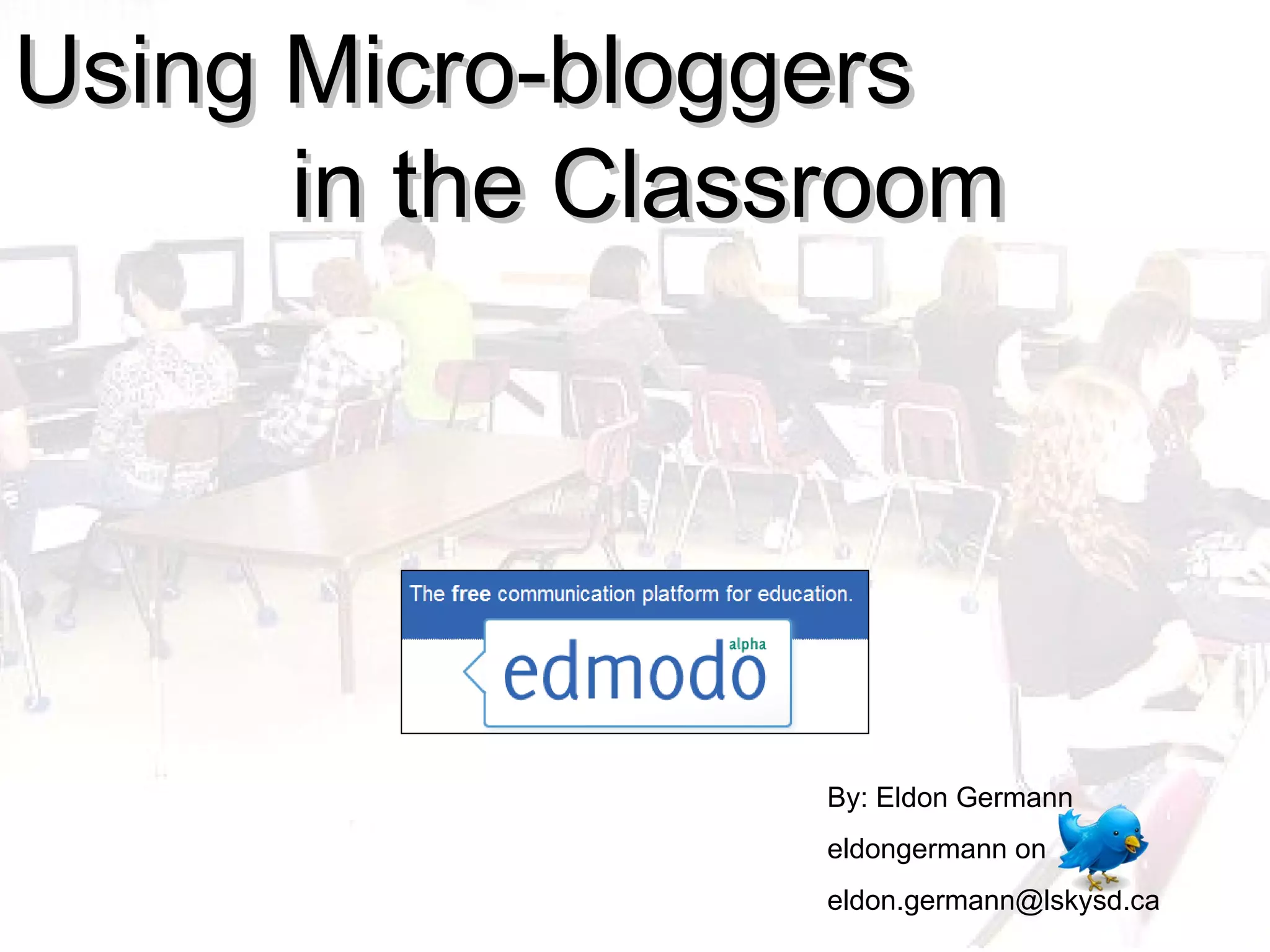 Using Micro-bloggers in the Classroom

The free communication platform for education.

edmodo alpha

By: Eldon Germann

eldongermann on

eldon.germann@lskysd.ca